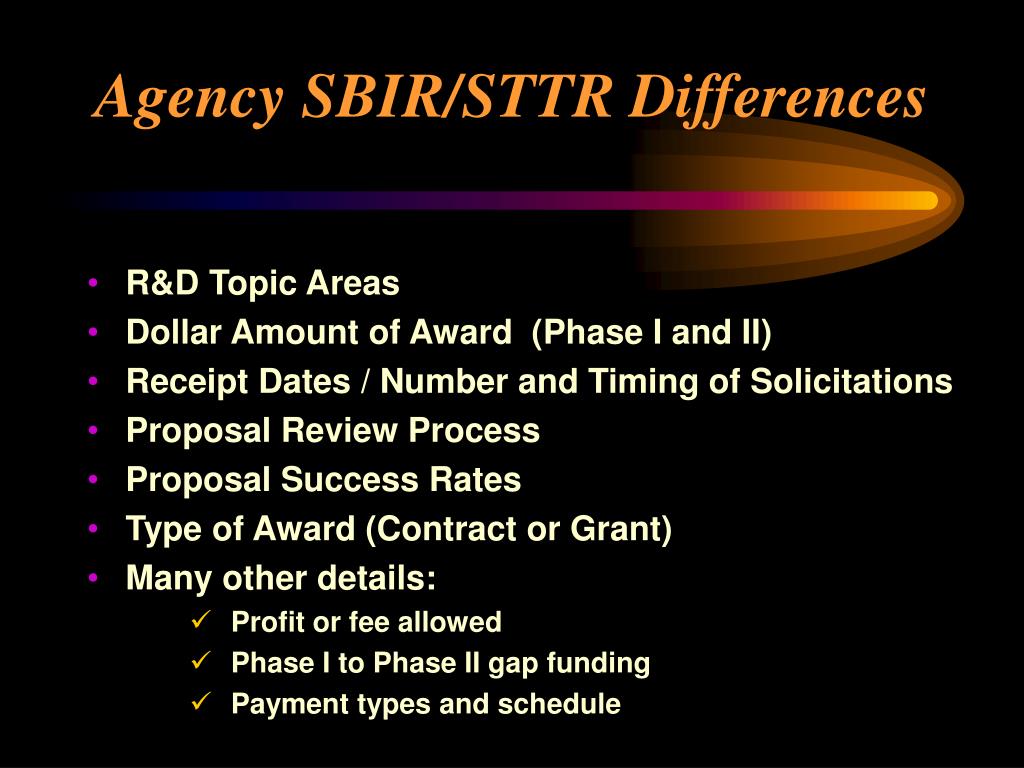 Agency SBIR/STTR Differences

• R&D Topic Areas
• Dollar Amount of Award (Phase I and II)
• Receipt Dates / Number and Timing of Solicitations
• Proposal Review Process
• Proposal Success Rates
• Type of Award (Contract or Grant)
• Many other details:
✓ Profit or fee allowed
✓ Phase I to Phase II gap funding
✓ Payment types and schedule